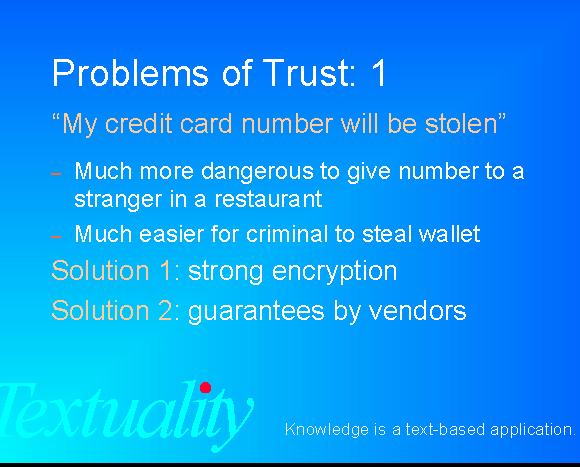 Problems of Trust: 1

“My credit card number will be stolen”

– Much more dangerous to give number to a stranger in a restaurant

– Much easier for criminal to steal wallet

Solution 1: strong encryption

Solution 2: guarantees by vendors

Textuality

Knowledge is a text-based application.